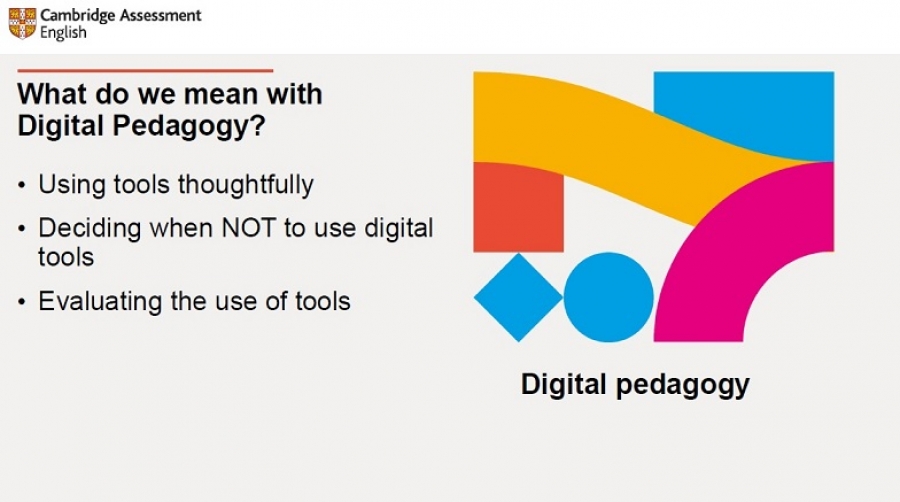 Cambridge Assessment English

What do we mean with Digital Pedagogy?

• Using tools thoughtfully
• Deciding when NOT to use digital tools
• Evaluating the use of tools

Digital pedagogy